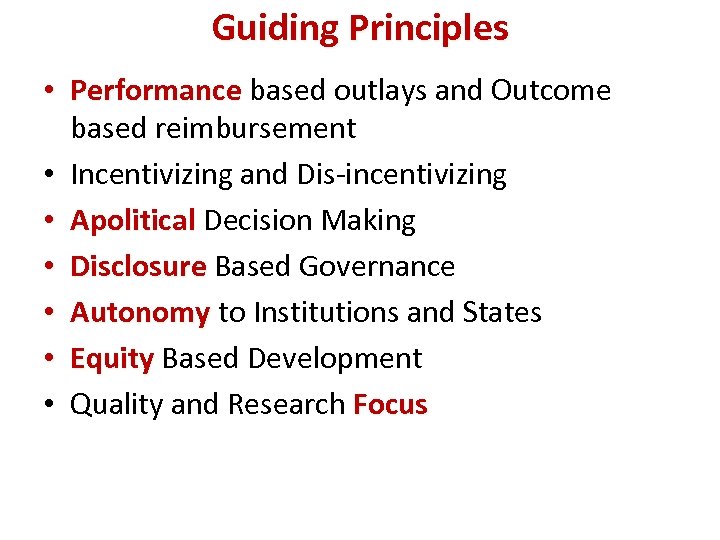 Guiding Principles

• Performance based outlays and Outcome based reimbursement
• Incentivizing and Dis-incentivizing
• Apolitical Decision Making
• Disclosure Based Governance
• Autonomy to Institutions and States
• Equity Based Development
• Quality and Research Focus